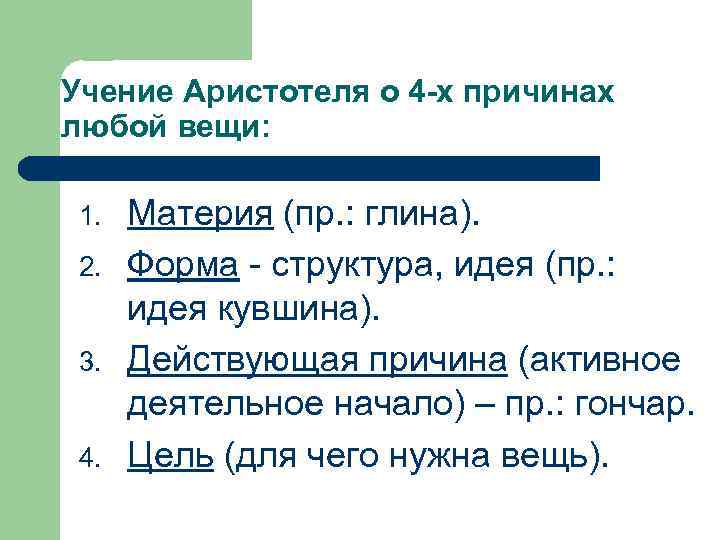 Учение Аристотеля о 4-х причинах любой вещи:

1. Материя (пр.: глина).
2. Форма - структура, идея (пр.: идея кувшина).
3. Действующая причина (активное деятельное начало) – пр.: гончар.
4. Цель (для чего нужна вещь).